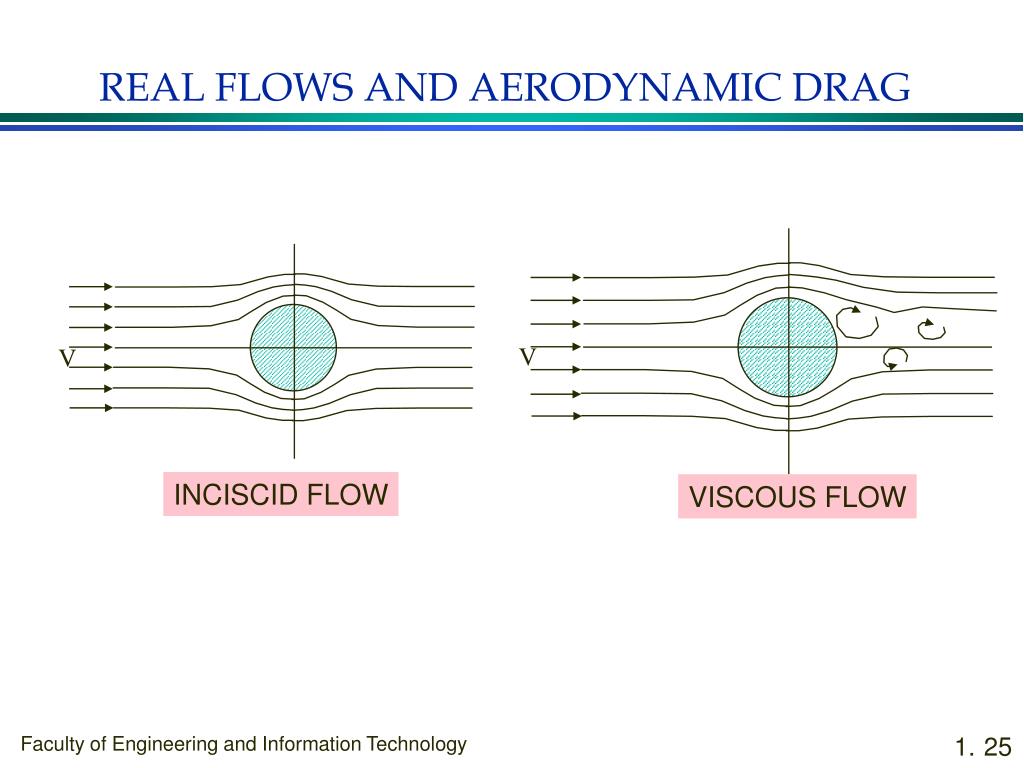 REAL FLOWS AND AERODYNAMIC DRAG

V

INCISCID FLOW

V

VISCOUS FLOW

Faculty of Engineering and Information Technology

1. 25